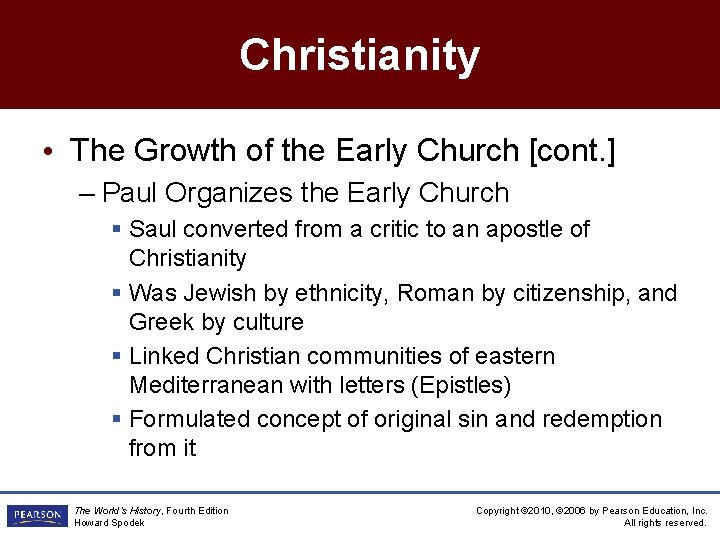 Christianity

• The Growth of the Early Church [cont.]

– Paul Organizes the Early Church

▪ Saul converted from a critic to an apostle of Christianity

▪ Was Jewish by ethnicity, Roman by citizenship, and Greek by culture

▪ Linked Christian communities of eastern Mediterranean with letters (Epistles)

▪ Formulated concept of original sin and redemption from it

PEARSON

The World's History, Fourth Edition
Howard Spodek

Copyright ©2010, ©2006 by Pearson Education, Inc.
All rights reserved.